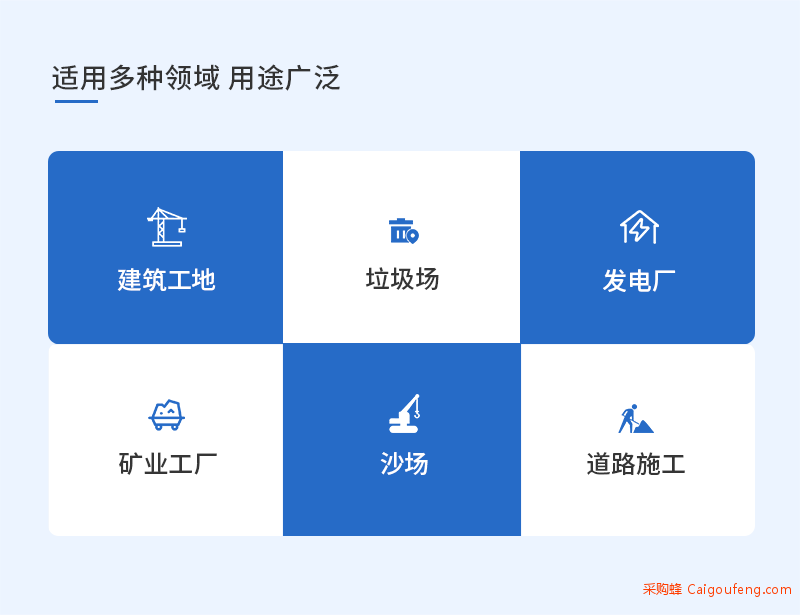 适用多种领域 用途广泛

建筑工地

垃圾场

发电厂

矿业工厂

沙场

道路施工

采购蜂 Caigoufeng.com